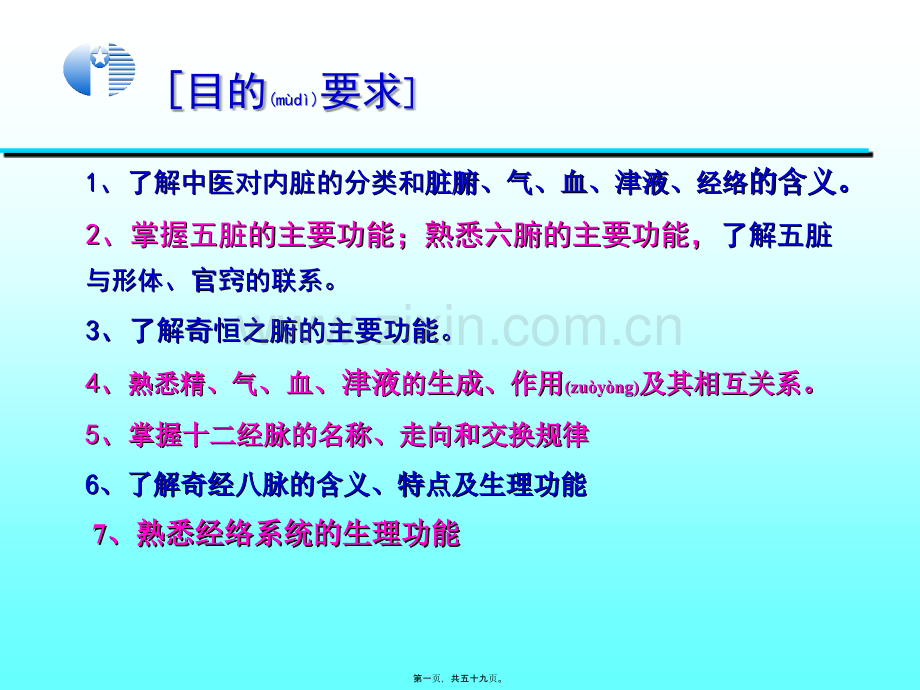 [目的(mùdì)要求]

1、了解中医对内脏的分类和脏腑、气、血、津液、经络的含义。

2、掌握五脏的主要功能；熟悉六腑的主要功能，了解五脏与形体、官窍的联系。

3、了解奇恒之腑的主要功能。

4、熟悉精、气、血、津液的生成、作用(zuòyòng)及其相互关系。

5、掌握十二经脉的名称、走向和交换规律

6、了解奇经八脉的含义、特点及生理功能

7、熟悉经络系统的生理功能

第一页，共五十九页。